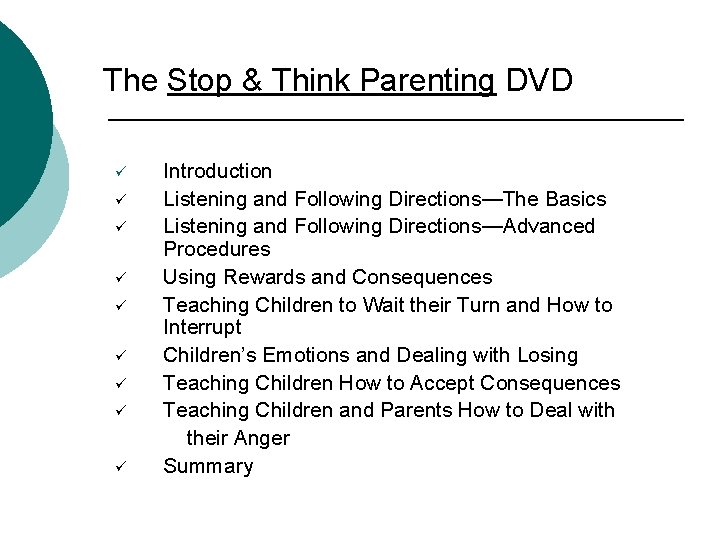 The Stop & Think Parenting DVD

✓ Introduction
✓ Listening and Following Directions—The Basics
✓ Listening and Following Directions—Advanced Procedures
✓ Using Rewards and Consequences
✓ Teaching Children to Wait their Turn and How to Interrupt
✓ Children's Emotions and Dealing with Losing
✓ Teaching Children How to Accept Consequences
✓ Teaching Children and Parents How to Deal with their Anger
✓ Summary